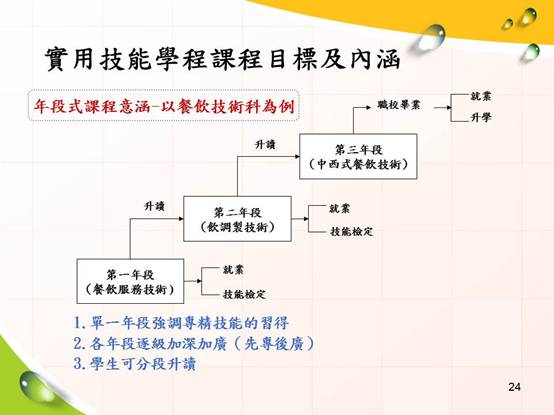 實用技能學程課程目標及內涵

年段式課程意涵-以餐飲技術科為例

職校畢業

就業

升學

升讀

第三年段
(中西式餐飲技術)

升讀

第二年段
(飲調製技術)

就業

技能檢定

第一年段
(餐飲服務技術)

就業

技能檢定

1. 單一年段強調專精技能的習得
2. 各年段逐級加深加廣(先專後廣)
3. 學生可分段升讀

24